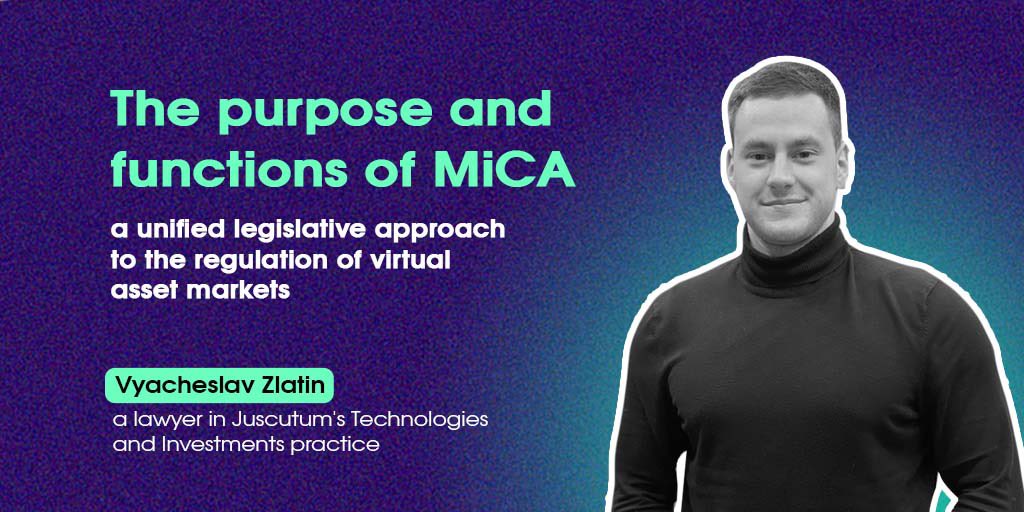 The purpose and functions of MiCA

a unified legislative approach to the regulation of virtual asset markets

Vyacheslav Zlatin

a lawyer in Juscutum's Technologies and Investments practice